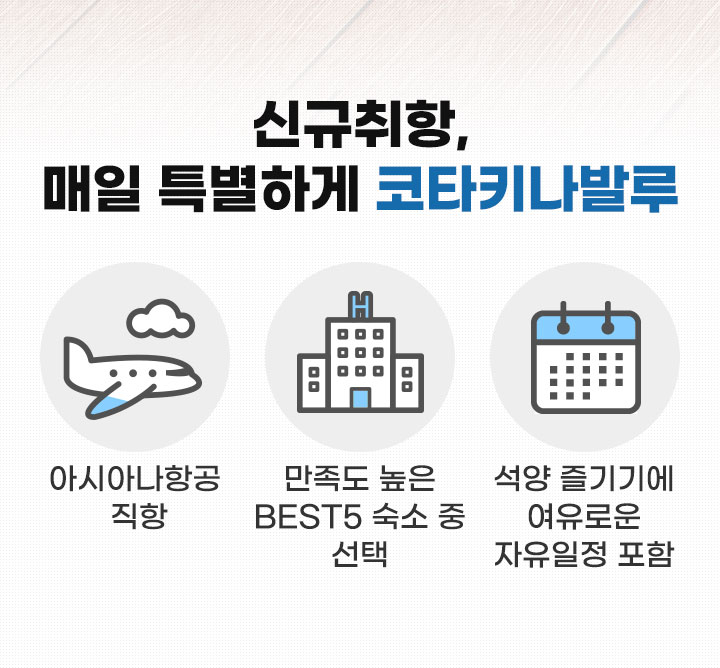 신규취항,
매일 특별하게 코타키나발루

H

아시아나항공
직항

만족도 높은
BEST5 숙소 중
선택

석양 즐기기에
여유로운
자유일정 포함